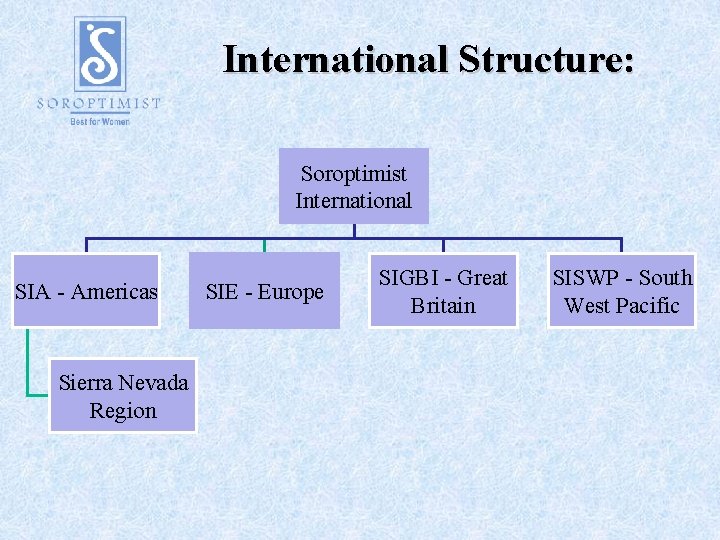 SOROPTIMIST
Best for Women

International Structure:

Soroptimist International

SIA - Americas

SIE - Europe

SIGBI - Great Britain

SISWP - South West Pacific

Sierra Nevada Region